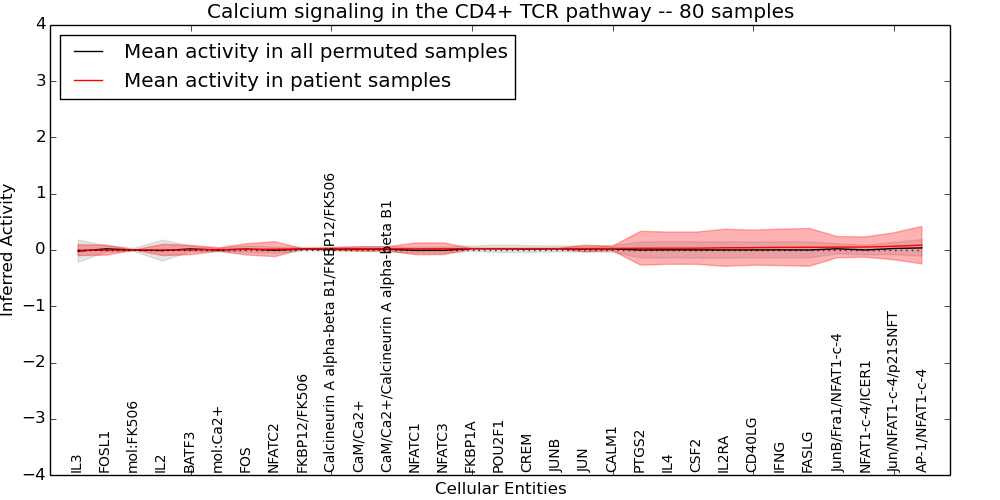 Calcium signaling in the CD4+ TCR pathway -- 80 samples

Mean activity in all permuted samples
Mean activity in patient samples

Inferred Activity

4
3
2
1
0
−1
−2
−3
−4

IL3
FOSL1
mol:FK506
IL2
BATF3
mol:Ca2+
FOS
NFATC2
FKBP12/FK506
Calcineurin A alpha-beta B1/FKBP12/FK506
CaM/Ca2+
CaM/Ca2+/Calcineurin A alpha-beta B1
NFATC1
NFATC3
FKBP1A
POU2F1
CREM
JUNB
JUN
CALM1
PTGS2
IL4
CSF2
IL2RA
CD40LG
IFNG
FASLG
JunB/Fra1/NFAT1-c-4
NFAT1-c-4/ICER1
Jun/NFAT1-c-4/p21SNFT
AP-1/NFAT1-c-4

Cellular Entities